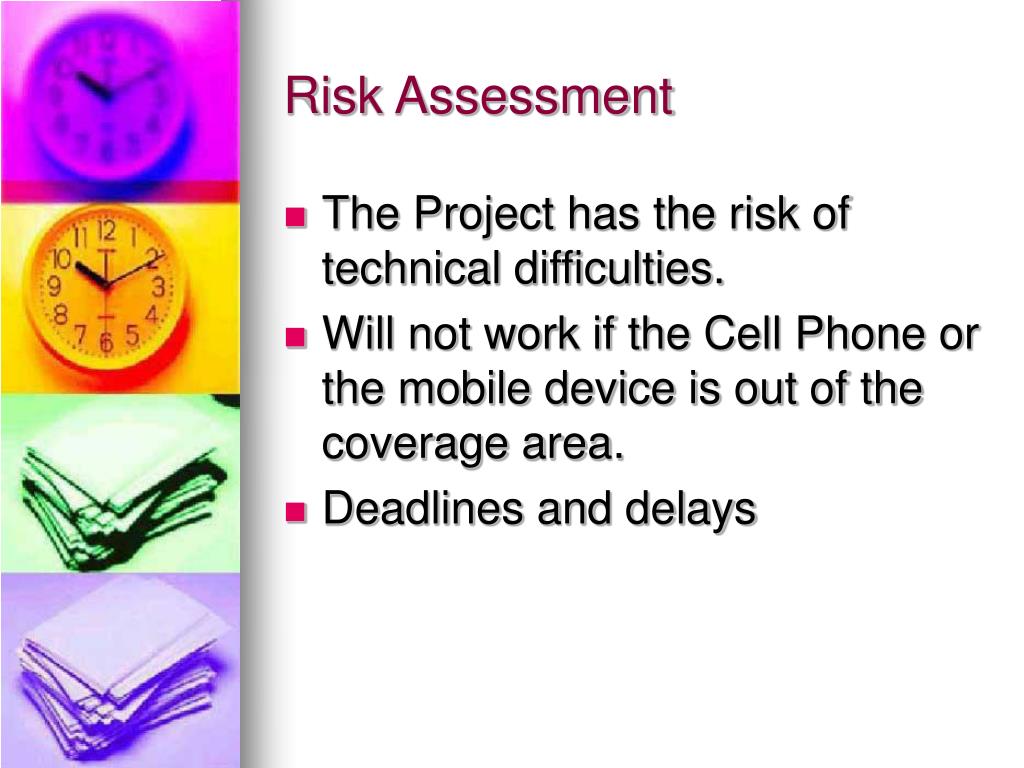 Risk Assessment

- The Project has the risk of technical difficulties.
- Will not work if the Cell Phone or the mobile device is out of the coverage area.
- Deadlines and delays